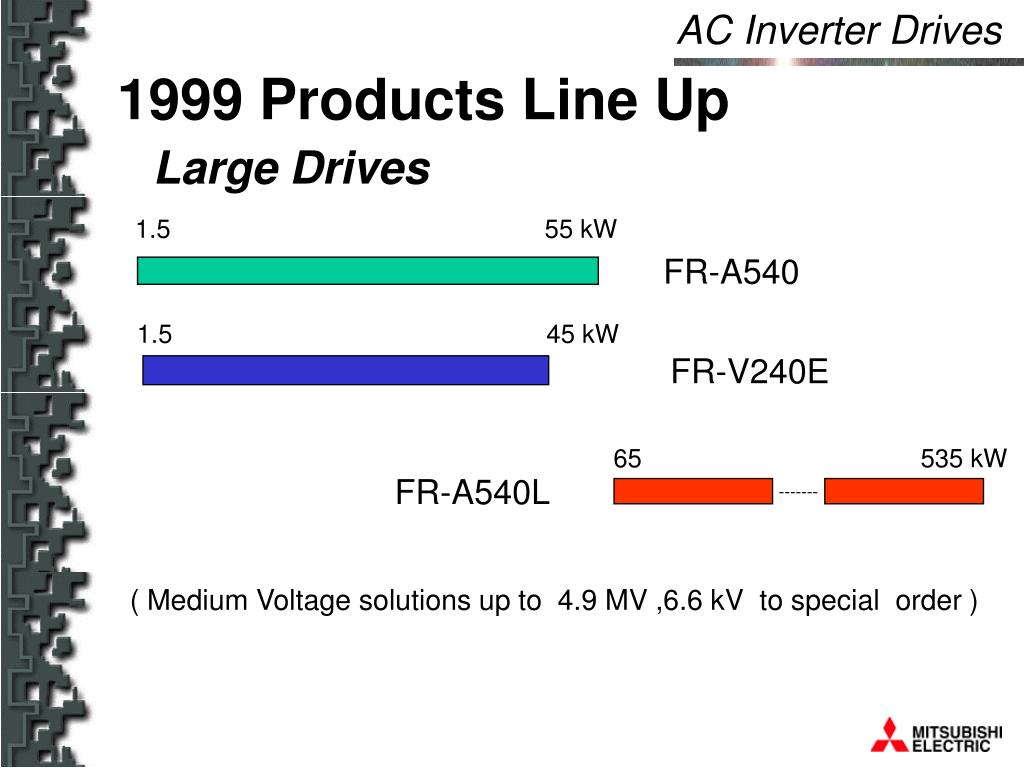 AC Inverter Drives

1999 Products Line Up

Large Drives

1.5

55 kW

FR-A540

1.5

45 kW

FR-V240E

65

535 kW

FR-A540L

-------

( Medium Voltage solutions up to 4.9 MV ,6.6 kV to special order )

MITSUBISHI ELECTRIC